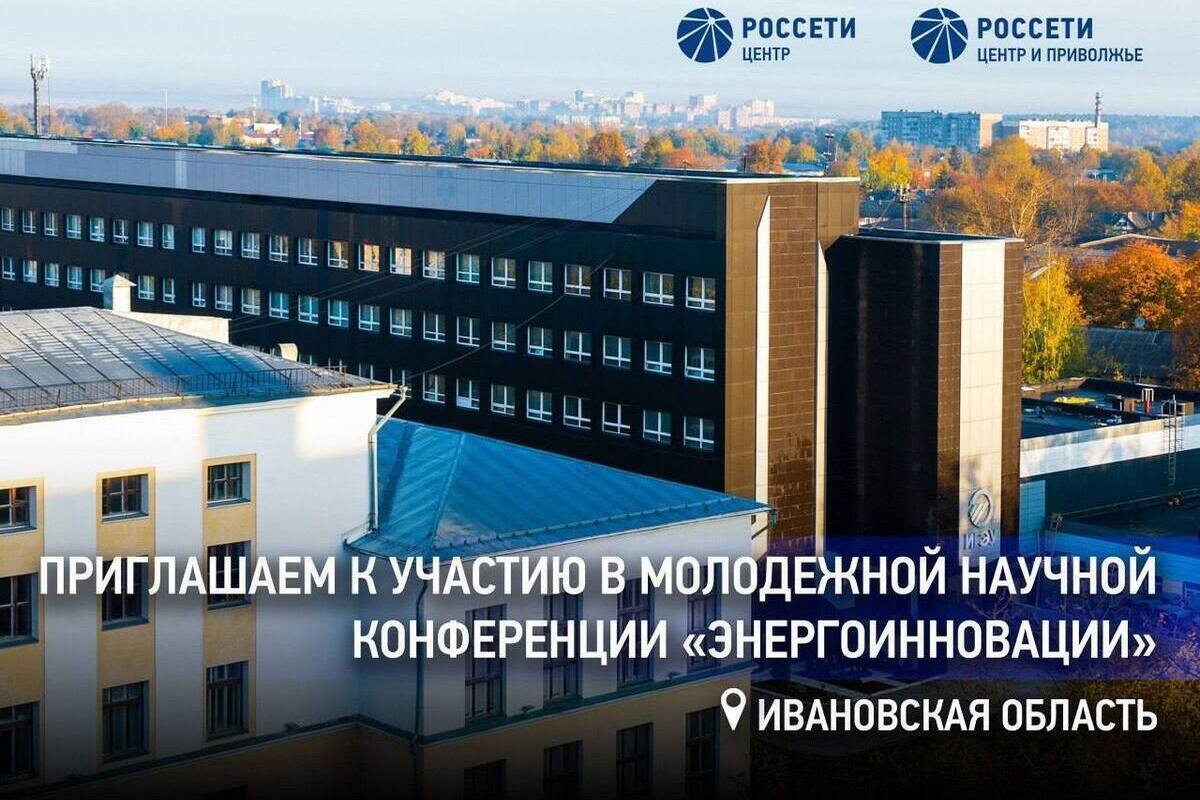 РОССЕТИ
ЦЕНТР

РОССЕТИ
ЦЕНТР И ПРИВОЛЖЬЕ

ИГЭУ

ПРИГЛАШАЕМ К УЧАСТИЮ В МОЛОДЕЖНОЙ НАУЧНОЙ КОНФЕРЕНЦИИ «ЭНЕРГОИННОВАЦИИ»

ИВАНОВСКАЯ ОБЛАСТЬ